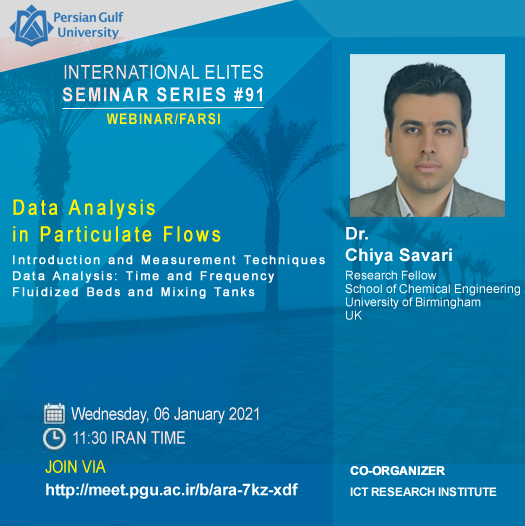 Persian Gulf University

INTERNATIONAL ELITES
SEMINAR SERIES #91
WEBINAR/FARSI

Data Analysis
in Particulate Flows

Introduction and Measurement Techniques
Data Analysis: Time and Frequency
Fluidized Beds and Mixing Tanks

Dr.
Chiya Savari
Research Fellow
School of Chemical Engineering
University of Birmingham
UK

Wednesday, 06 January 2021
11:30 IRAN TIME
JOIN VIA
http://meet.pgu.ac.ir/b/ara-7kz-xdf

CO-ORGANIZER
ICT RESEARCH INSTITUTE